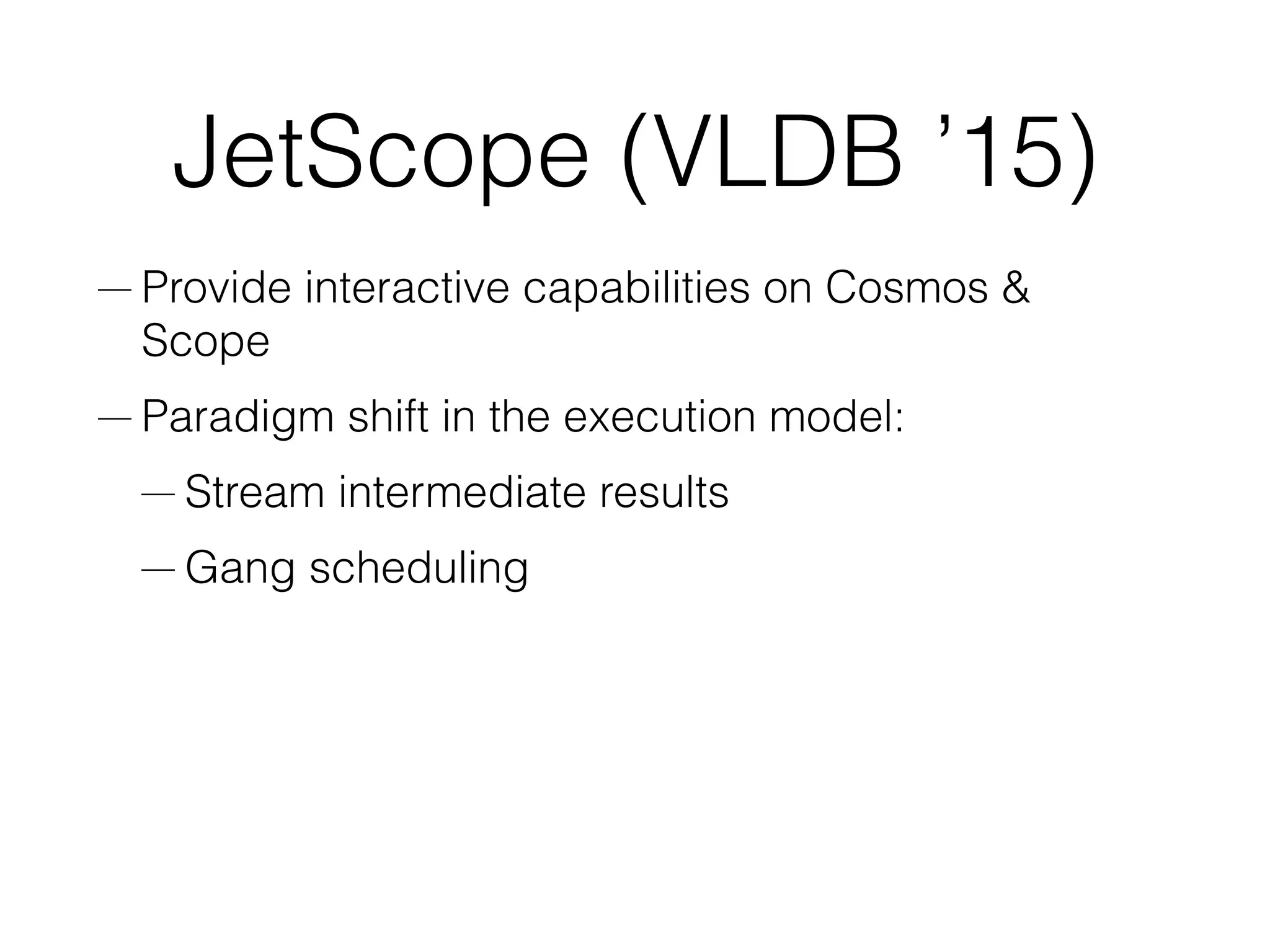 JetScope (VLDB ’15)

— Provide interactive capabilities on Cosmos & Scope

— Paradigm shift in the execution model:

— Stream intermediate results

— Gang scheduling